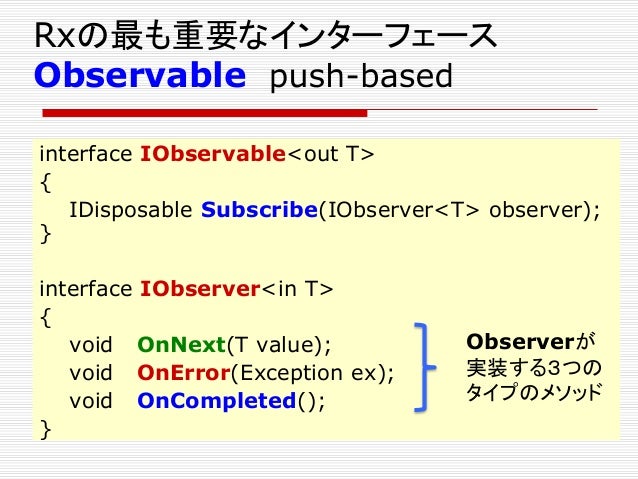 Rxの最も重要なインターフェース
Observable push-based

interface IObservable<out T>
{
IDisposable Subscribe(IObserver<T> observer);
}

interface IObserver<in T>
{
void OnNext(T value);
void OnError(Exception ex);
void OnCompleted();
}

Observerが実装する3つのタイプのメソッド